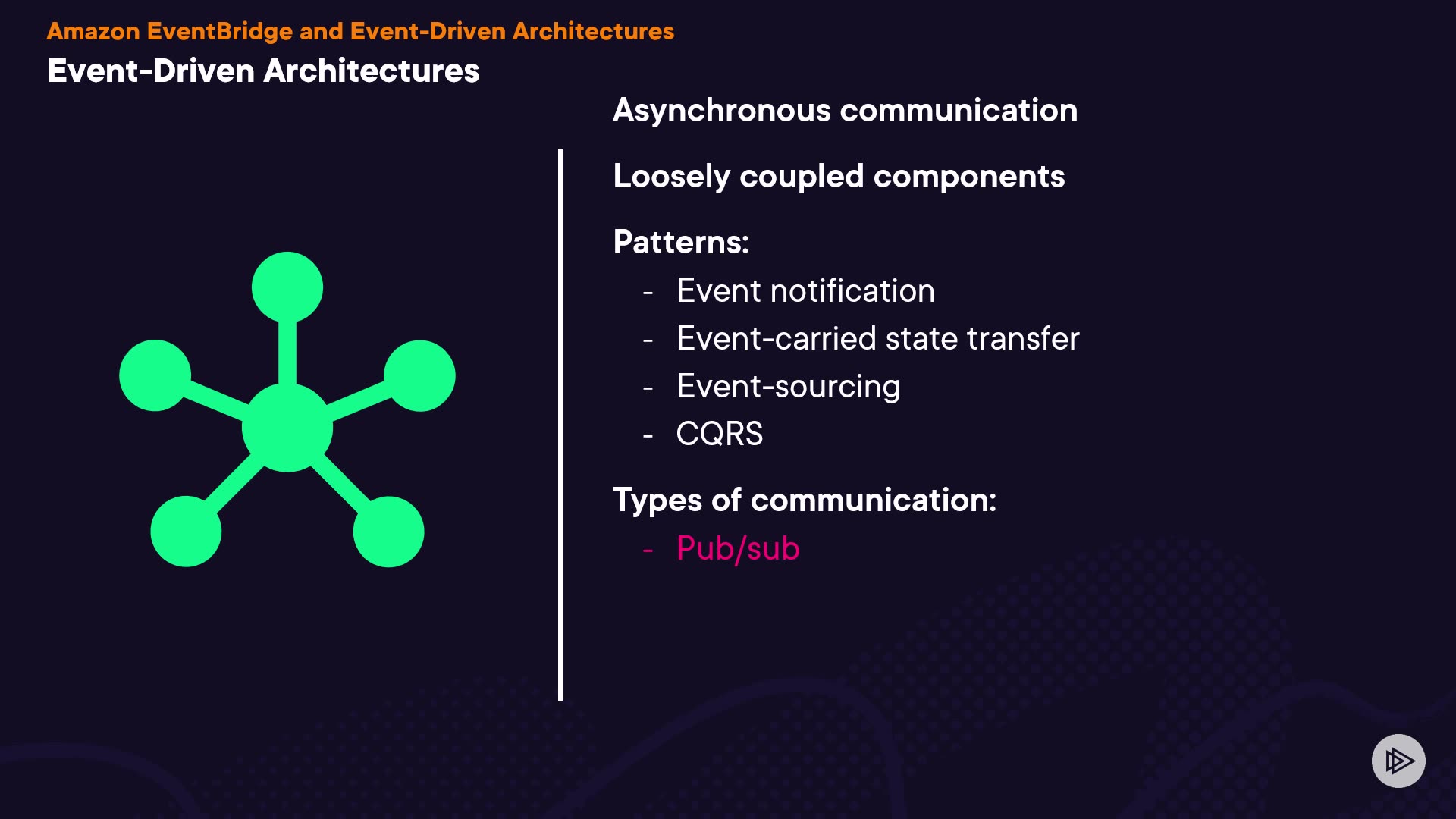 Amazon EventBridge and Event-Driven Architectures

Event-Driven Architectures

Asynchronous communication

Loosely coupled components

Patterns:

- Event notification
- Event-carried state transfer
- Event-sourcing
- CQRS

Types of communication:

- Pub/sub